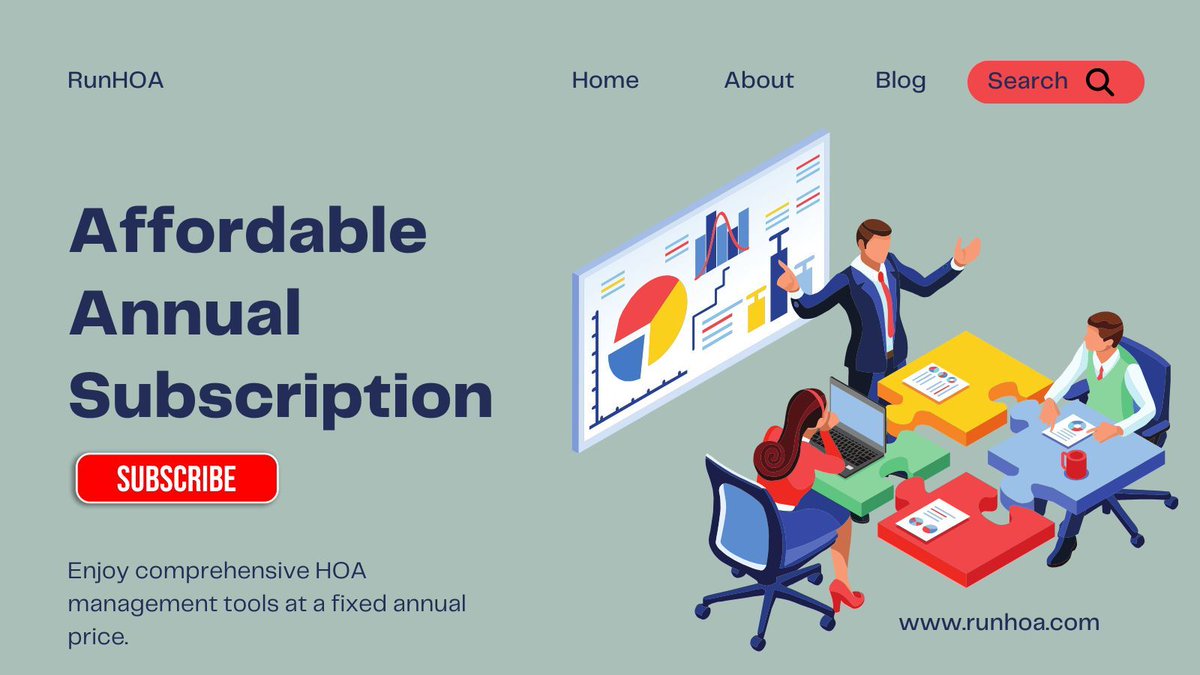 RunHOA

Home

About

Blog

Search

Affordable Annual Subscription

SUBSCRIBE

Enjoy comprehensive HOA management tools at a fixed annual price.

www.runhoa.com